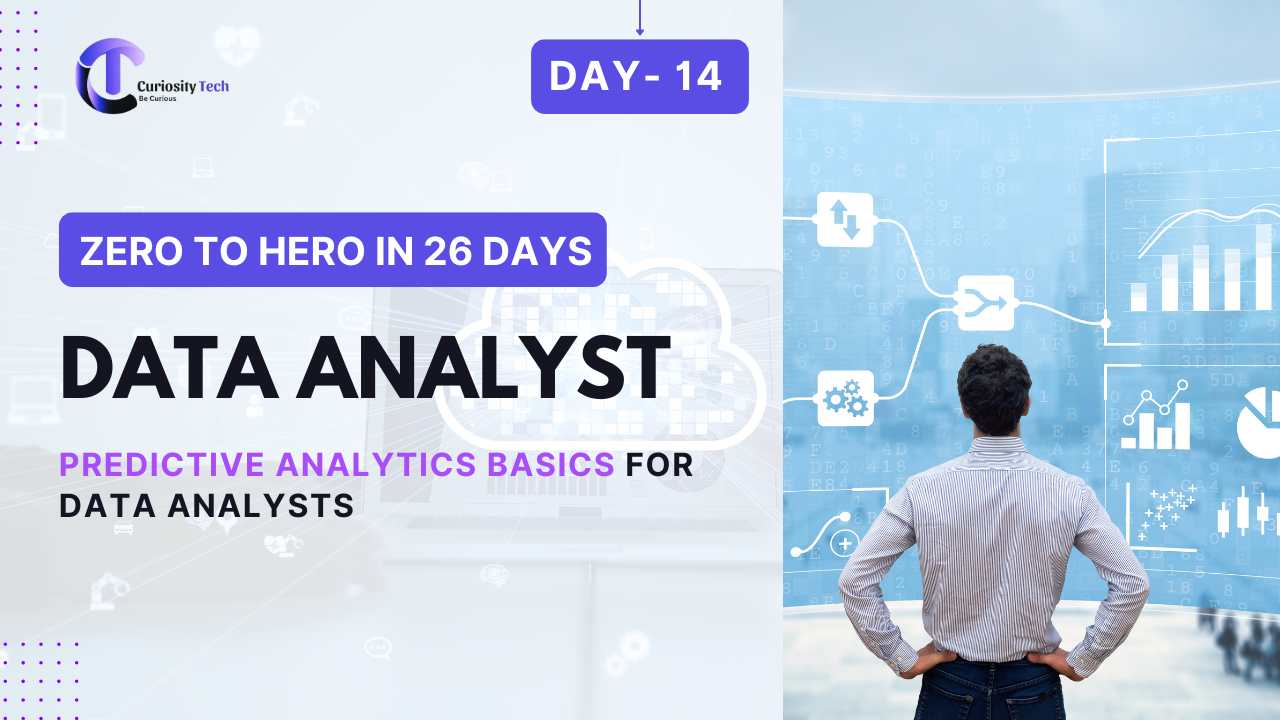 Curiosity Tech
Be Curious

DAY- 14

ZERO TO HERO IN 26 DAYS

DATA ANALYST

PREDICTIVE ANALYTICS BASICS FOR DATA ANALYSTS